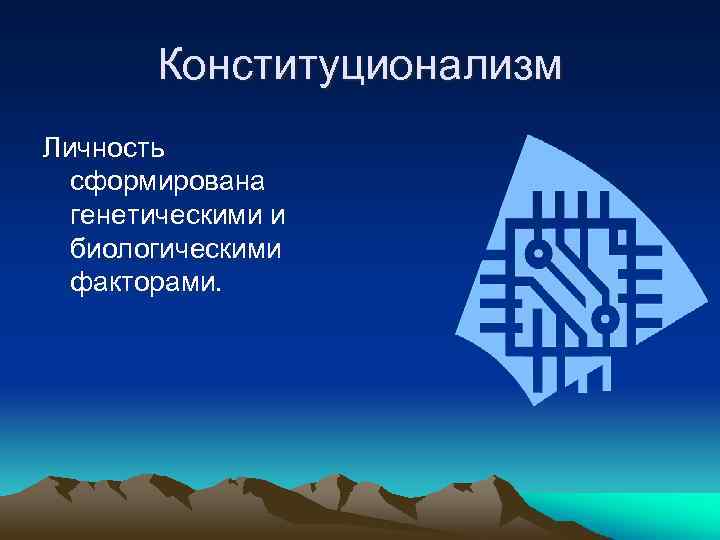 Конституционализм

Личность сформирована генетическими и биологическими факторами.